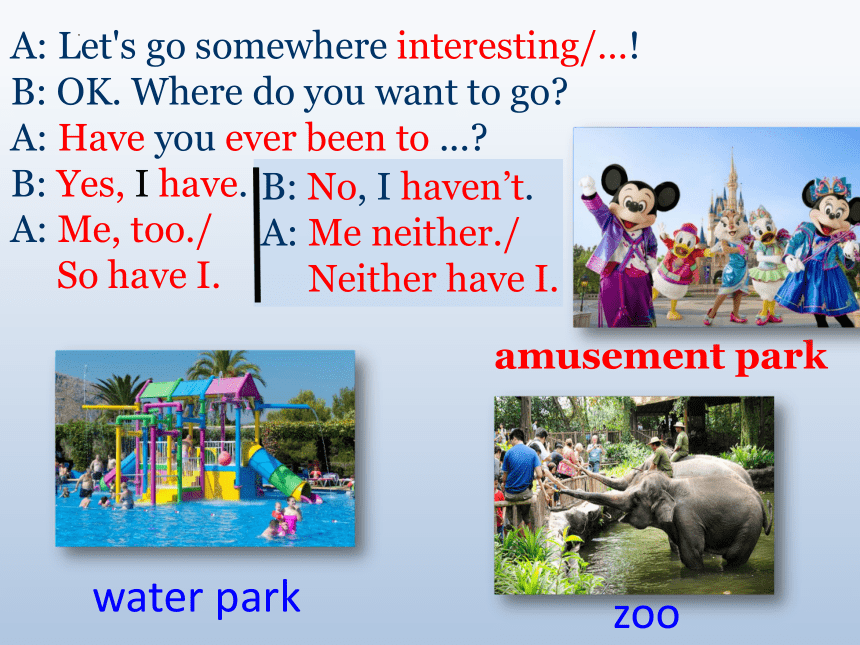 A: Let's go somewhere interesting/...!
B: OK. Where do you want to go?
A: Have you ever been to ...?
B: Yes, I have.
A: Me, too./ So have I.

B: No, I haven't.
A: Me neither./ Neither have I.

amusement park

water park

zoo